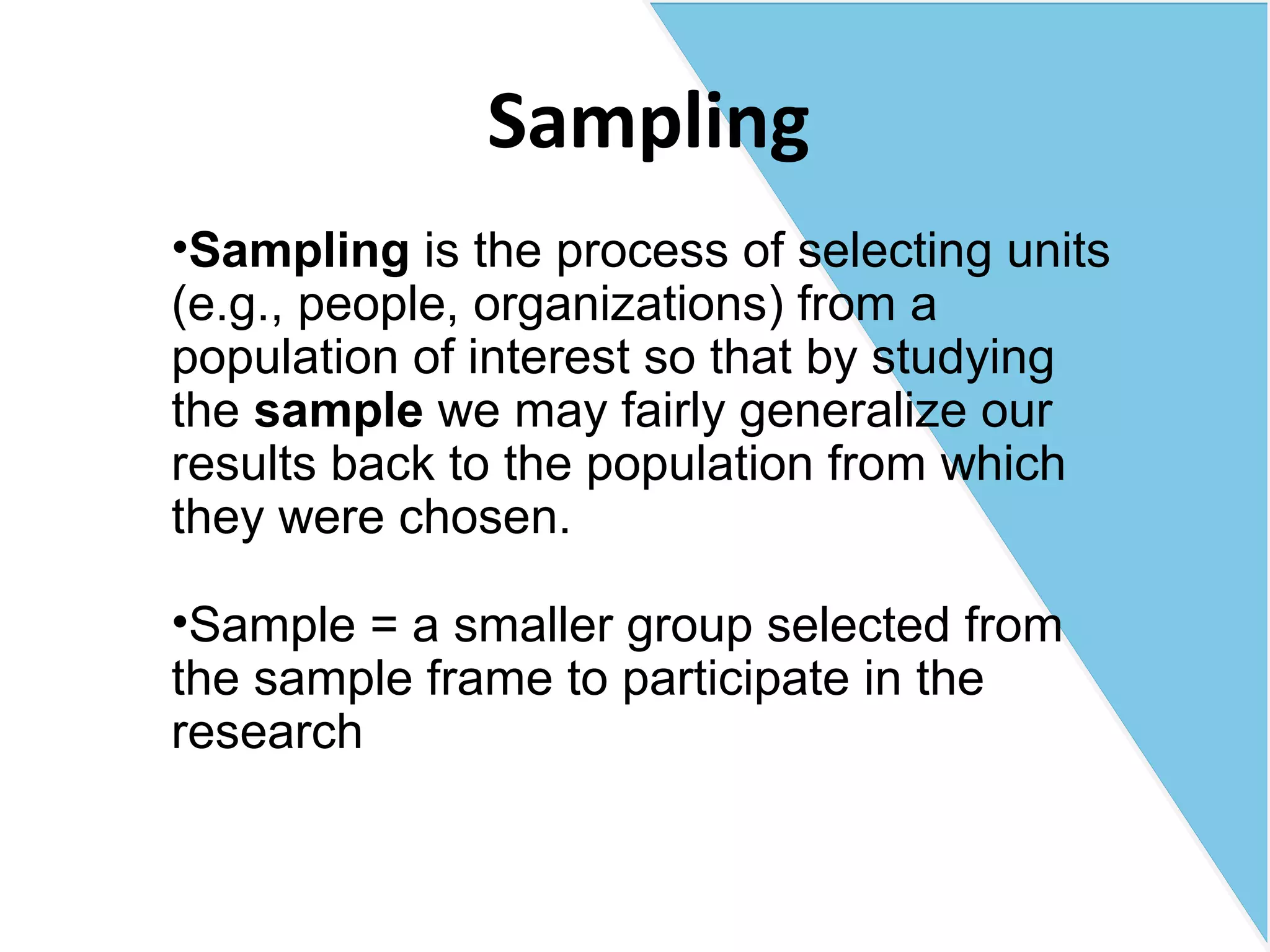 Sampling

•Sampling is the process of selecting units (e.g., people, organizations) from a population of interest so that by studying the sample we may fairly generalize our results back to the population from which they were chosen.

•Sample = a smaller group selected from the sample frame to participate in the research